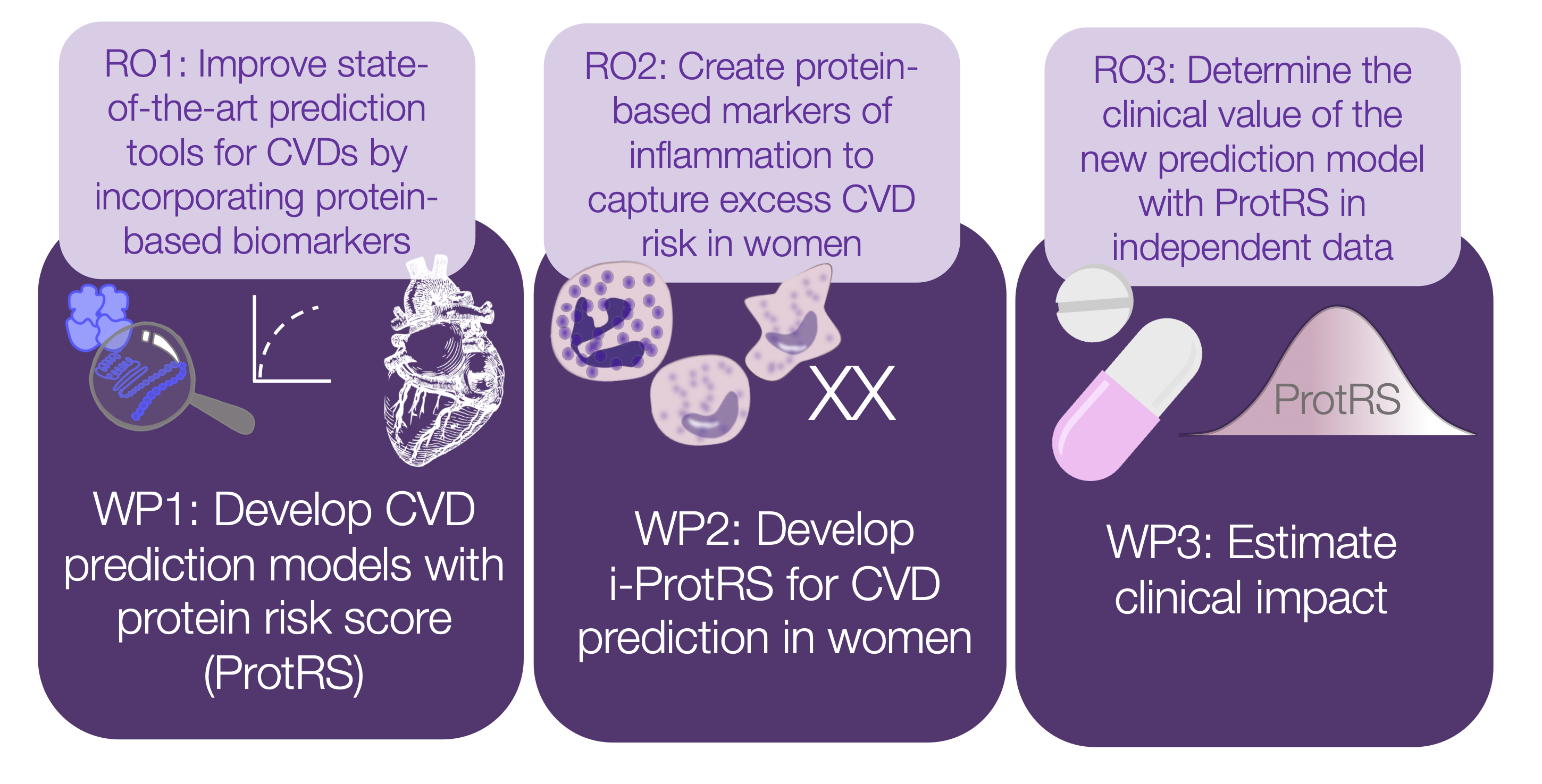 RO1: Improve state-of-the-art prediction tools for CVDs by incorporating protein-based biomarkers

WP1: Develop CVD prediction models with protein risk score (ProtRS)

RO2: Create protein-based markers of inflammation to capture excess CVD risk in women

XX

WP2: Develop i-ProtRS for CVD prediction in women

RO3: Determine the clinical value of the new prediction model with ProtRS in independent data

ProtRS

WP3: Estimate clinical impact